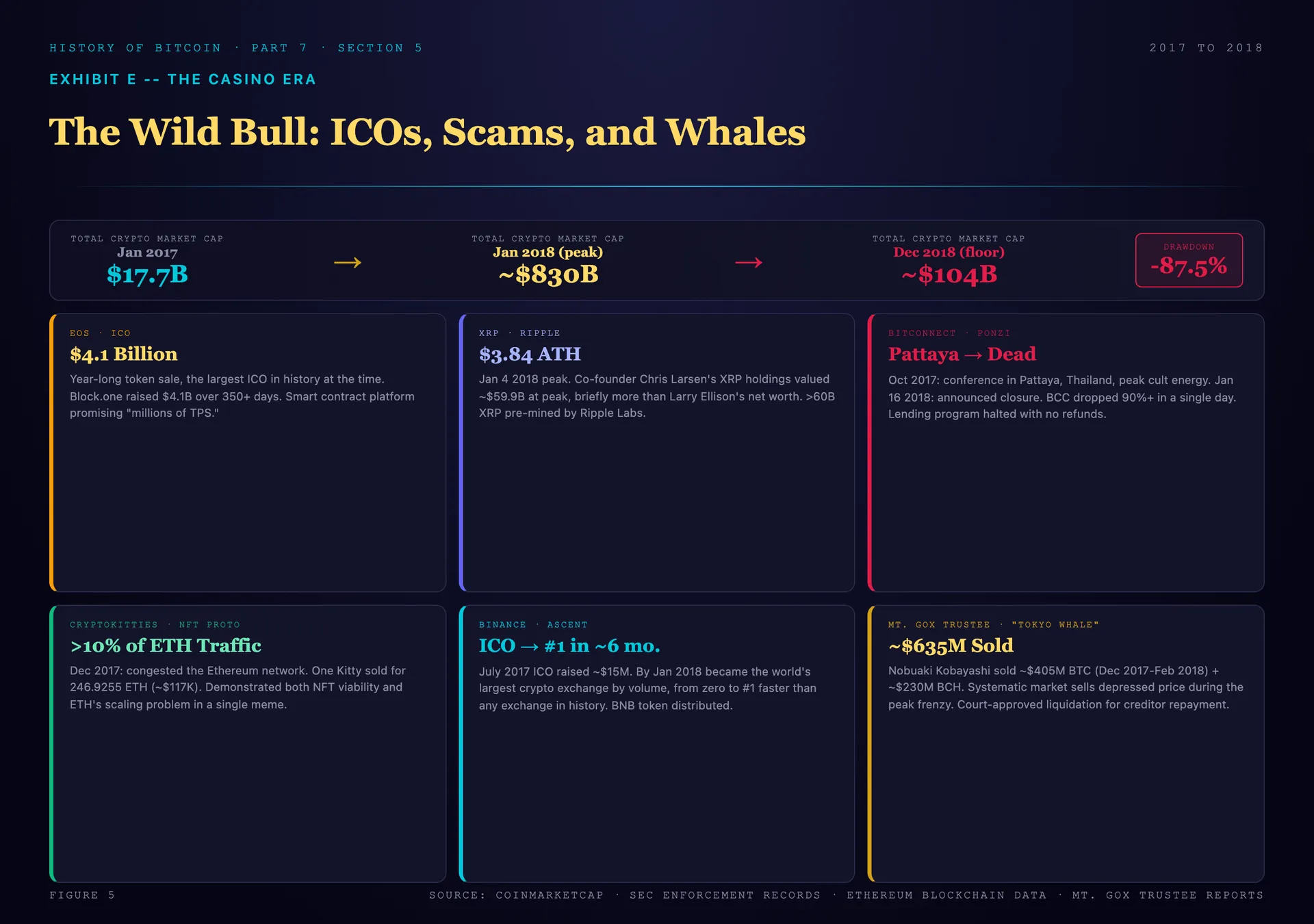 HISTORY OF BITCOIN · PART 7 · SECTION 5

2017 TO 2018

EXHIBIT E -- THE CASINO ERA

The Wild Bull: ICOs, Scams, and Whales

TOTAL CRYPTO MARKET CAP
Jan 2017
$17.7B

→

TOTAL CRYPTO MARKET CAP
Jan 2018 (peak)
~$830B

→

TOTAL CRYPTO MARKET CAP
Dec 2018 (floor)
~$104B

DRAWDOWN
-87.5%

EOS · ICO
$4.1 Billion
Year-long token sale, the largest ICO in history at the time. Block.one raised $4.1B over 350+ days. Smart contract platform promising "millions of TPS."

XRP · RIPPLE
$3.84 ATH
Jan 4 2018 peak. Co-founder Chris Larsen's XRP holdings valued ~$59.9B at peak, briefly more than Larry Ellison's net worth. >60B XRP pre-mined by Ripple Labs.

BITCONNECT · PONZI
Pattaya → Dead
Oct 2017: conference in Pattaya, Thailand, peak cult energy. Jan 16 2018: announced closure. BCC dropped 90%+ in a single day. Lending program halted with no refunds.

CRYPTOKITTIES · NFT PROTO
>10% of ETH Traffic
Dec 2017: congested the Ethereum network. One Kitty sold for 246.9255 ETH (~$117K). Demonstrated both NFT viability and ETH's scaling problem in a single meme.

BINANCE · ASCENT
ICO → #1 in ~6 mo.
July 2017 ICO raised ~$15M. By Jan 2018 became the world's largest crypto exchange by volume, from zero to #1 faster than any exchange in history. BNB token distributed.

MT. GOX TRUSTEE · "TOKYO WHALE"
~$635M Sold
Nobuaki Kobayashi sold ~$405M BTC (Dec 2017-Feb 2018) + ~$230M BCH. Systematic market sells depressed price during the peak frenzy. Court-approved liquidation for creditor repayment.

FIGURE 5

SOURCE: COINMARKETCAP · SEC ENFORCEMENT RECORDS · ETHEREUM BLOCKCHAIN DATA · MT. GOX TRUSTEE REPORTS